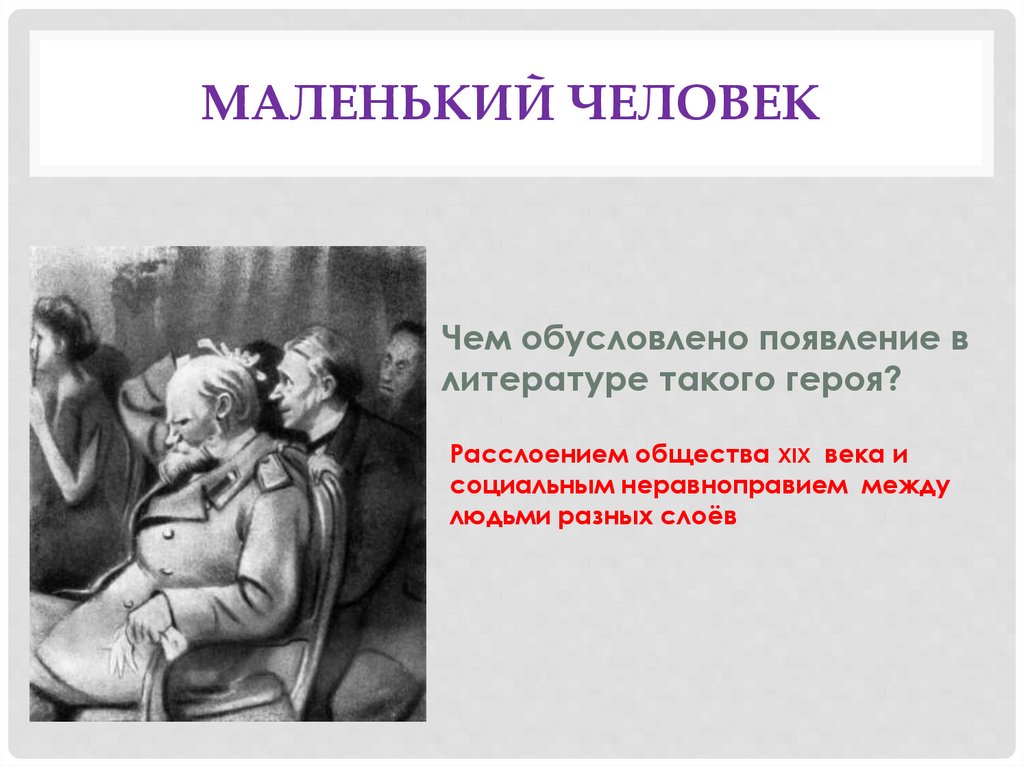 МАЛЕНЬКИЙ ЧЕЛОВЕК

Чем обусловлено появление в литературе такого героя?

Расслоением общества XIX века и социальным неравноправием между людьми разных слоёв